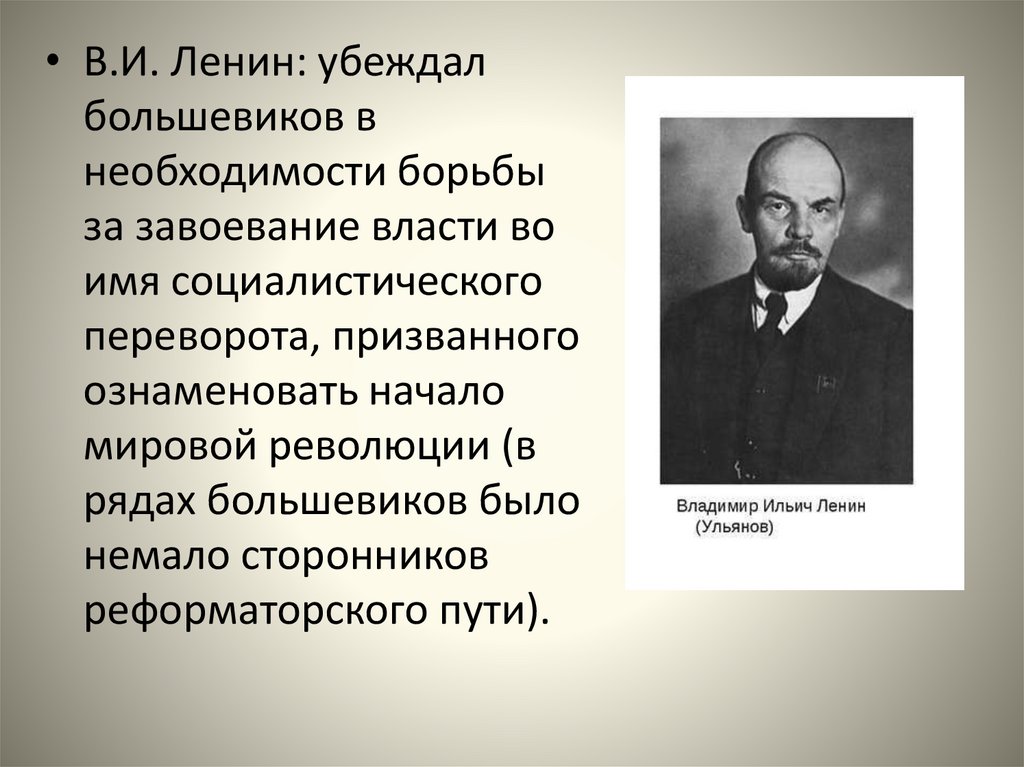 • В.И. Ленин: убеждал большевиков в необходимости борьбы за завоевание власти во имя социалистического переворота, призванного ознаменовать начало мировой революции (в рядах большевиков было немало сторонников реформаторского пути).

Владимир Ильич Ленин
(Ульянов)